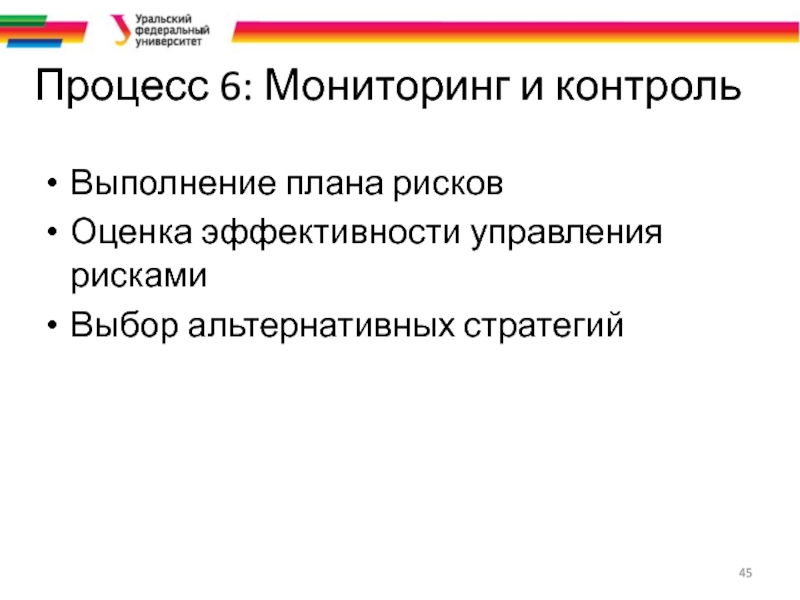 Уральский федеральный университет

Процесс 6: Мониторинг и контроль

• Выполнение плана рисков
• Оценка эффективности управления рисками
• Выбор альтернативных стратегий

45